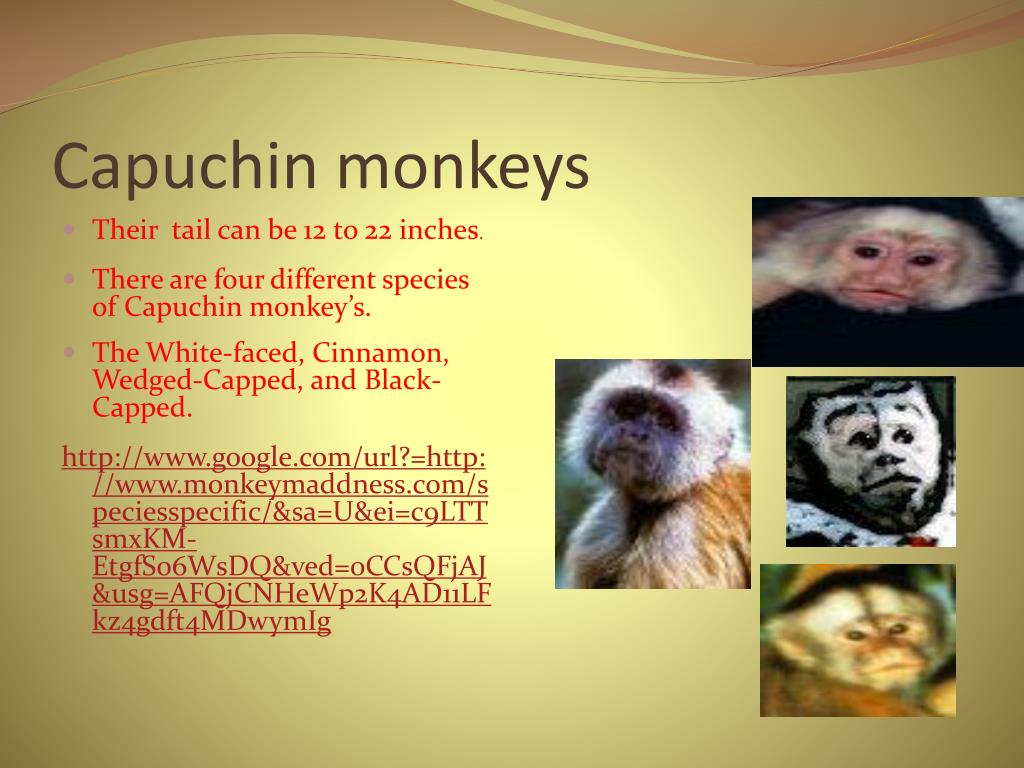 Capuchin monkeys

Their tail can be 12 to 22 inches.

There are four different species of Capuchin monkey's.

The White-faced, Cinnamon, Wedged-Capped, and Black-Capped.

http://www.google.com/url?=http://www.monkeymaddness.com/speciesspecific/&sa=U&ei=c9LTTsmxKM-EtgfSo6WsDQ&ved=0CCsQFjAJ&usg=AFQjCNHeWp2K4AD11LFkz4gdft4MDwymIg